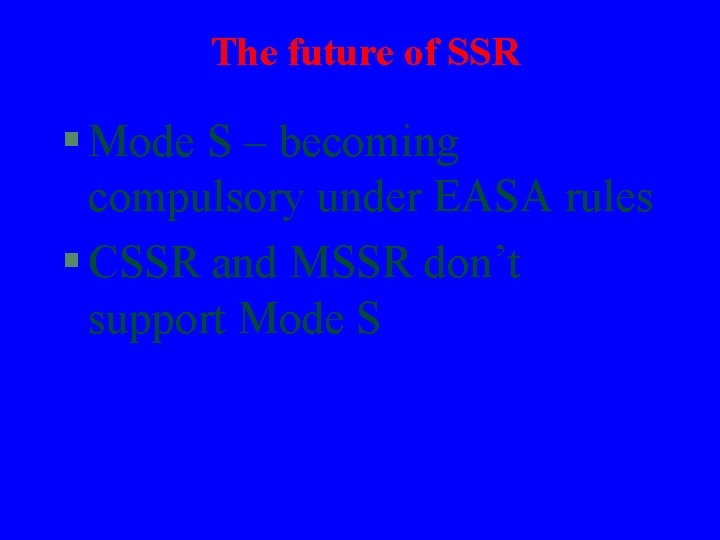 The future of SSR

▪ Mode S – becoming compulsory under EASA rules
▪ CSSR and MSSR don’t support Mode S